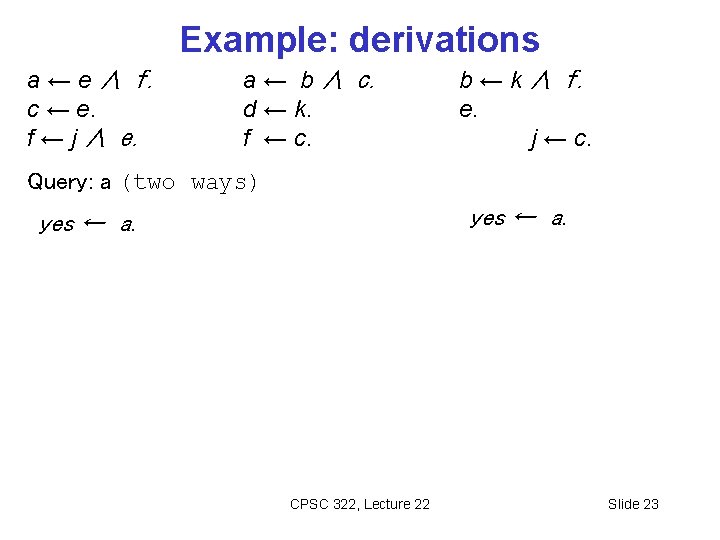 Example: derivations

$a \leftarrow e \wedge f.$

$c \leftarrow e.$

$f \leftarrow j \wedge e.$

$a \leftarrow b \wedge c.$

$d \leftarrow k.$

$f \leftarrow c.$

$b \leftarrow k \wedge f.$

$e.$

$j \leftarrow c.$

Query: a (two ways)

$yes \leftarrow a.$

$yes \leftarrow a.$

CPSC 322, Lecture 22

Slide 23